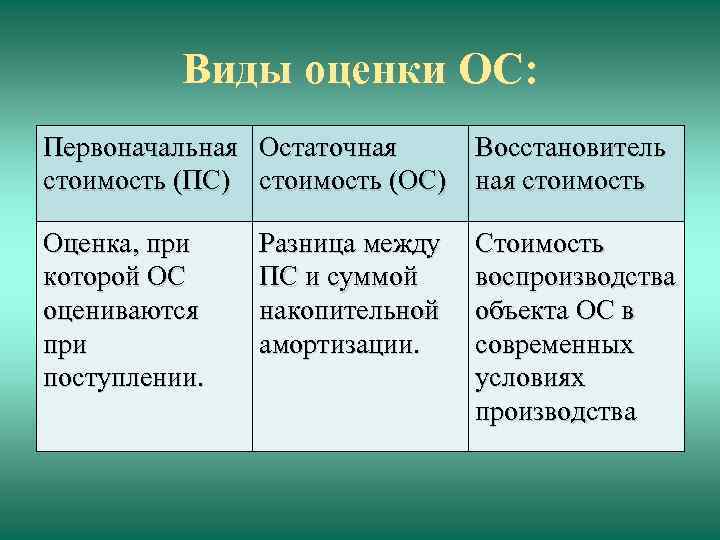 Виды оценки ОС:

| Первоначальная стоимость (ПС) | Остаточная стоимость (ОС) | Восстановительная стоимость |
|---|---|---|
| Оценка, при которой ОС оцениваются при поступлении. | Разница между ПС и суммой накопительной амортизации. | Стоимость воспроизводства объекта ОС в современных условиях производства |